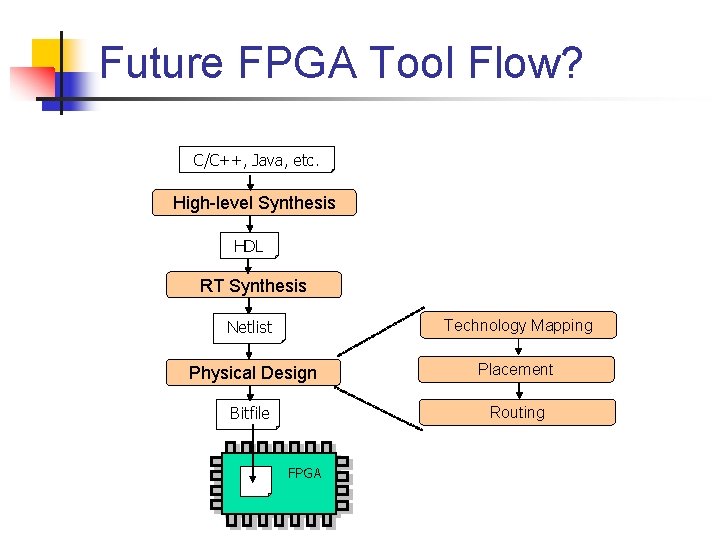 Future FPGA Tool Flow?

C/C++, Java, etc.

High-level Synthesis

HDL

RT Synthesis

Netlist

Physical Design

Bitfile

FPGA

Technology Mapping

Placement

Routing